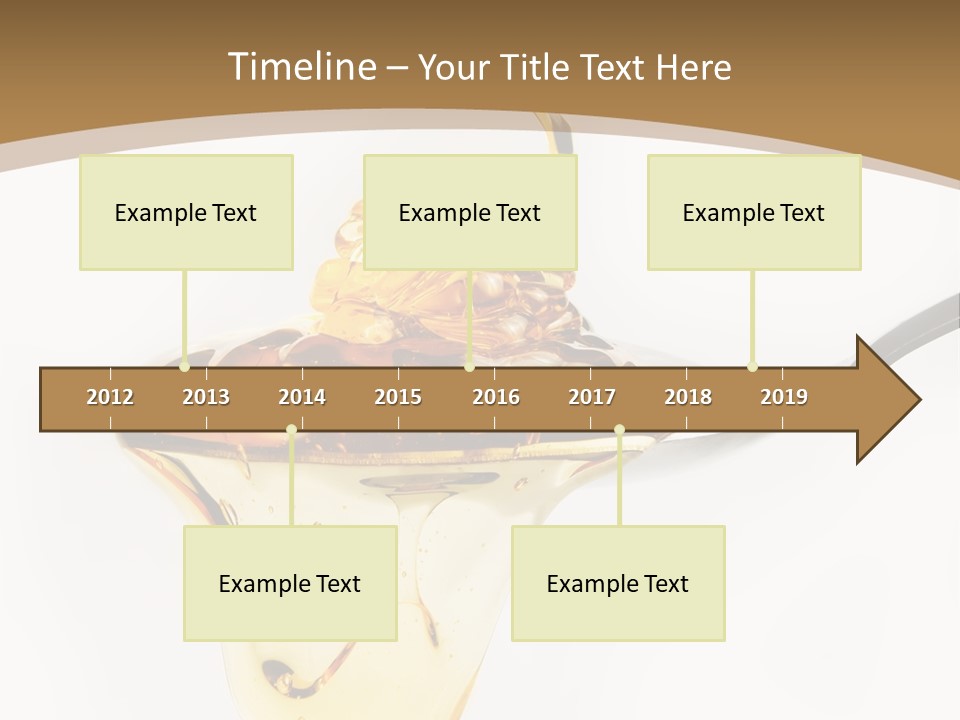 Timeline – Your Title Text Here

Example Text

Example Text

Example Text

2012 2013 2014 2015 2016 2017 2018 2019

Example Text

Example Text